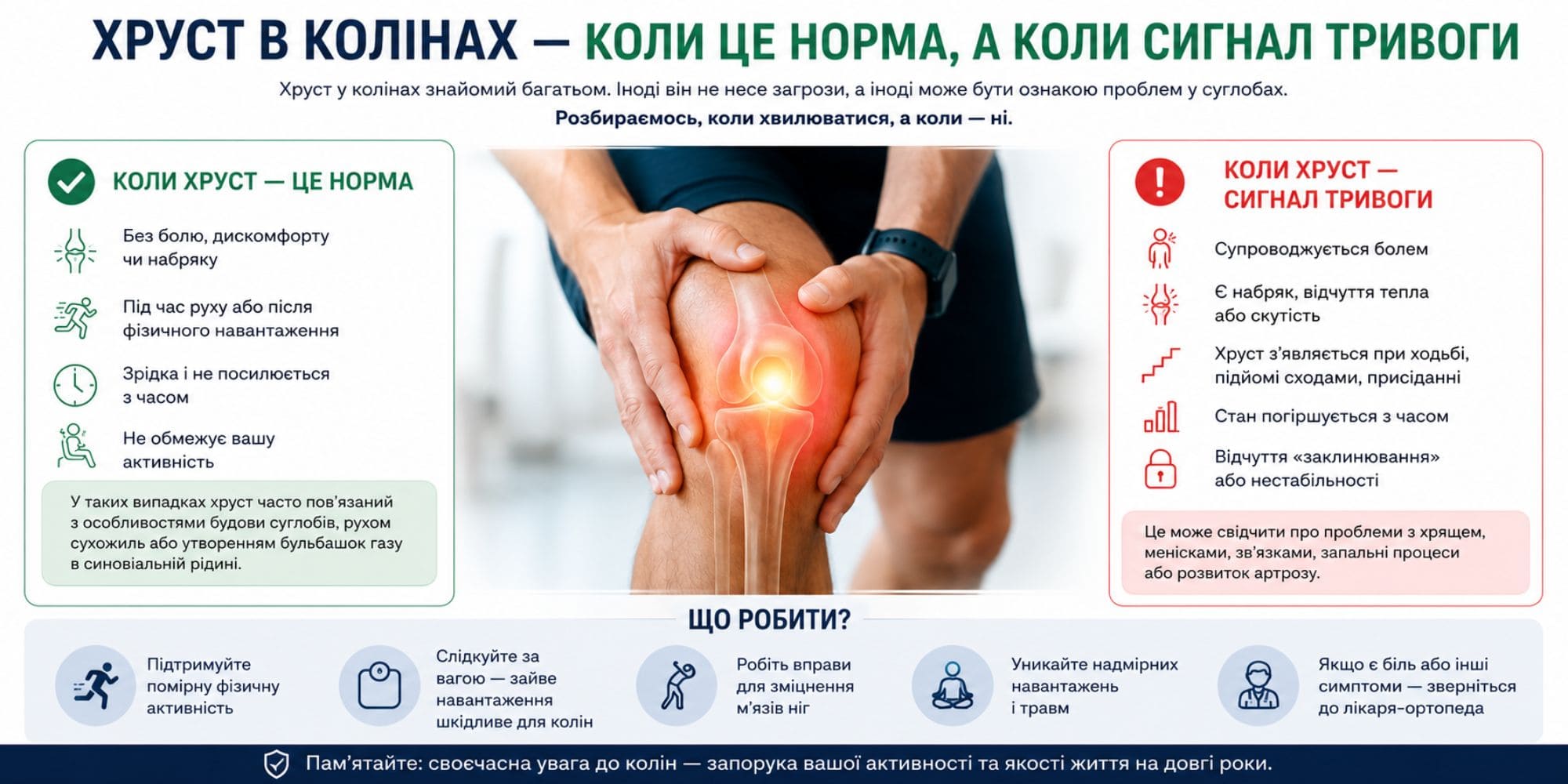 ХРУСТ В КОЛІНАХ — КОЛИ ЦЕ НОРМА, А КОЛИ СИГНАЛ ТРИВОГИ

Хруст у колінах знайомий багатьом. Іноді він не несе загрози, а іноді може бути ознакою проблем у суглобах.

Розбираємось, коли хвилюватися, а коли — ні.

КОЛИ ХРУСТ — ЦЕ НОРМА

Без болю, дискомфорту чи набряку

Під час руху або після фізичного навантаження

Зрідка і не посилюється з часом

Не обмежує вашу активність

У таких випадках хруст часто пов'язаний з особливостями будови суглобів, рухом сухожиль або утворенням бульбашок газу в синовіальній рідині.

КОЛИ ХРУСТ — СИГНАЛ ТРИВОГИ

Супроводжується болем

Є набряк, відчуття тепла або скутість

Хруст з'являється при ходьбі, підйомі сходами, присіданні

Стан погіршується з часом

Відчуття «заклинювання» або нестабільності

Це може свідчити про проблеми з хрящем, менісками, зв'язками, запальні процеси або розвиток артрозу.

ЩО РОБИТИ?

Підтримуйте помірну фізичну активність

Слідкуйте за вагою — зайве навантаження шкідливе для колін

Робіть вправи для зміцнення м'язів ніг

Уникайте надмірних навантажень і травм

Якщо є біль або інші симптоми — зверніться до лікаря-ортопеда

Пам'ятайте: своєчасна увага до колін — запорука вашої активності та якості життя на довгі роки.